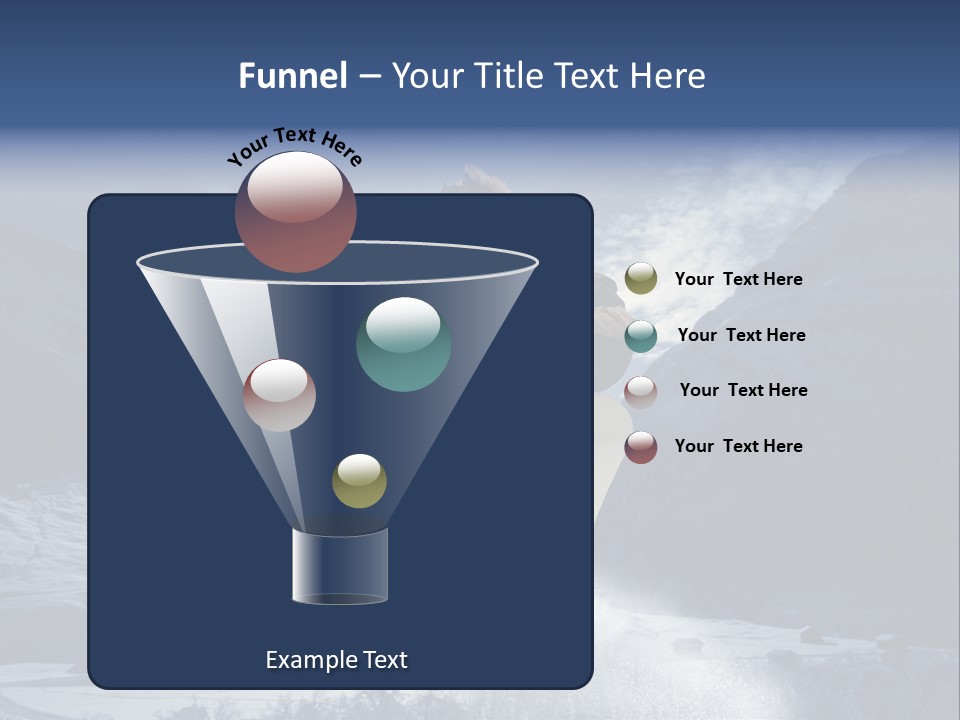 Funnel – Your Title Text Here

Your Text Here

Your Text Here

Your Text Here

Your Text Here

Your Text Here

Example Text